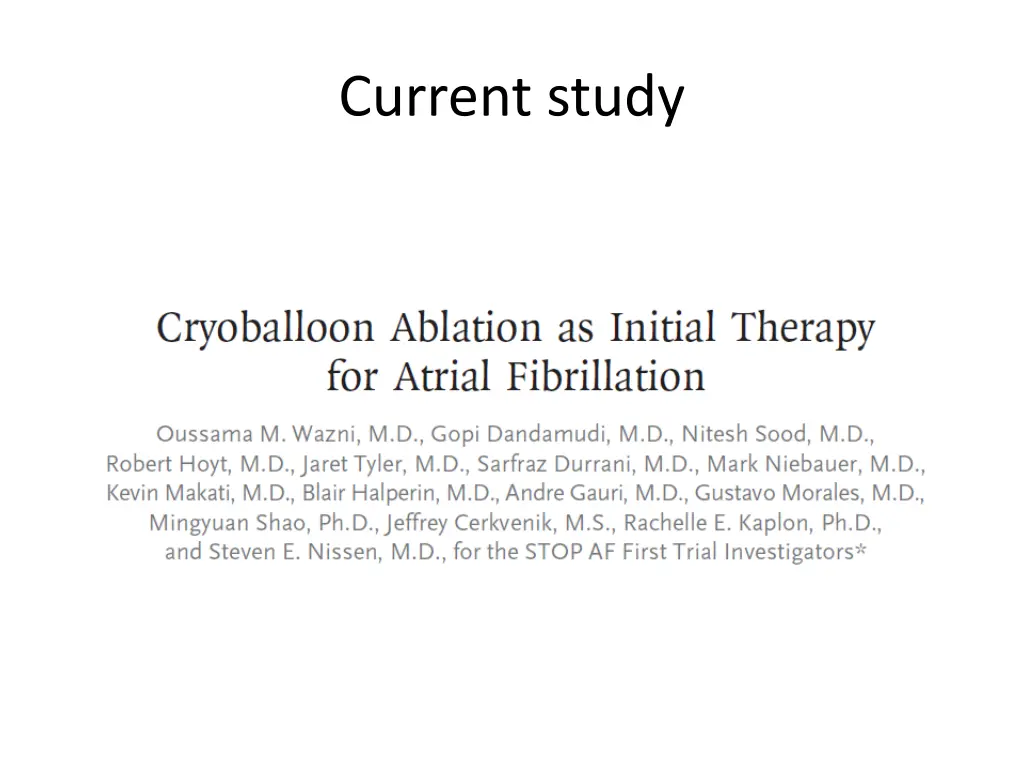 Current study

Cryoballoon Ablation as Initial Therapy for Atrial Fibrillation

Oussama M. Wazni, M.D., Gopi Dandamudi, M.D., Nitesh Sood, M.D., Robert Hoyt, M.D., Jaret Tyler, M.D., Sarfraz Durrani, M.D., Mark Niebauer, M.D., Kevin Makati, M.D., Blair Halperin, M.D., Andre Gauri, M.D., Gustavo Morales, M.D., Mingyuan Shao, Ph.D., Jeffrey Cerkvenik, M.S., Rachelle E. Kaplon, Ph.D., and Steven E. Nissen, M.D., for the STOP AF First Trial Investigators*